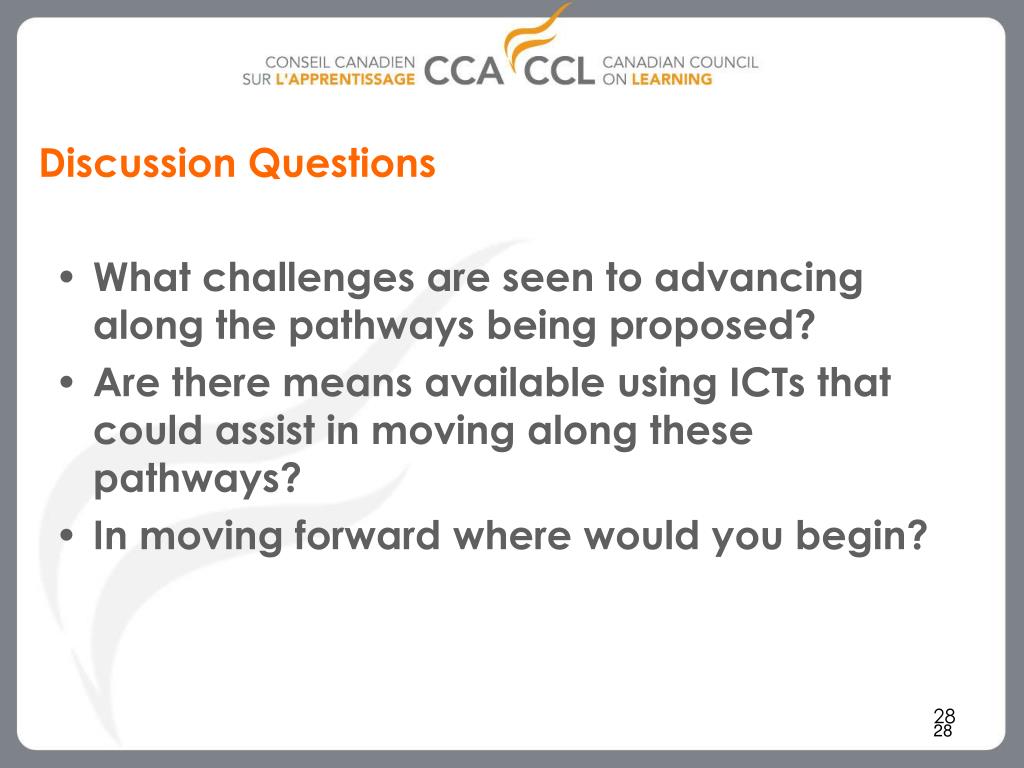 CONSEIL CANADIEN SUR L'APPRENTISSAGE CCA CCL CANADIAN COUNCIL ON LEARNING

Discussion Questions

• What challenges are seen to advancing along the pathways being proposed?
• Are there means available using ICTs that could assist in moving along these pathways?
• In moving forward where would you begin?

28
28